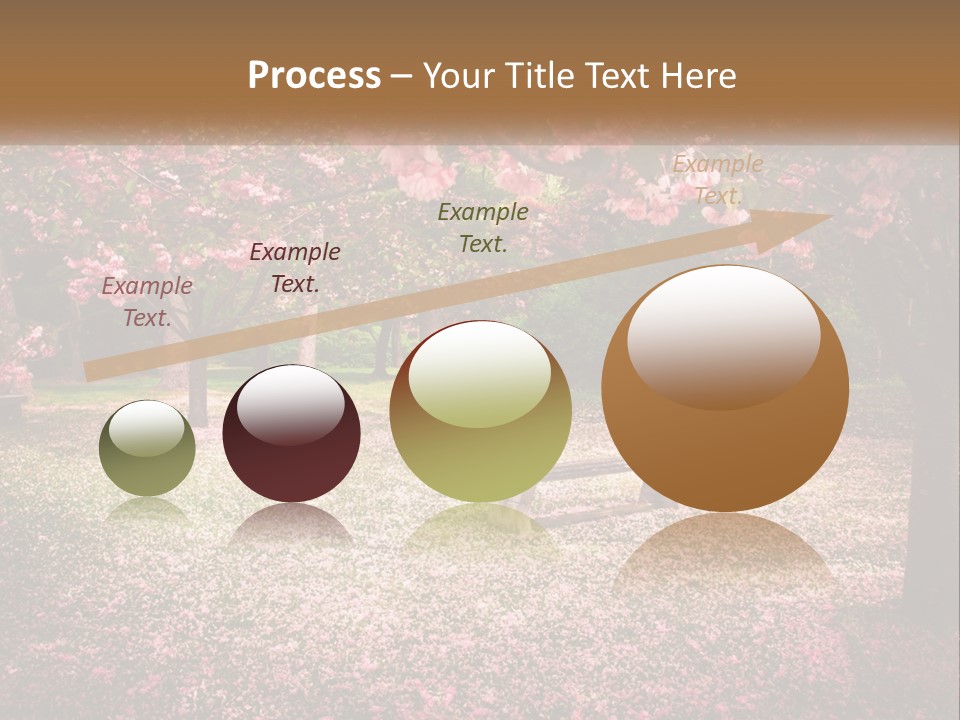 Process – Your Title Text Here

Example Text.

Example Text.

Example Text.

Example Text.